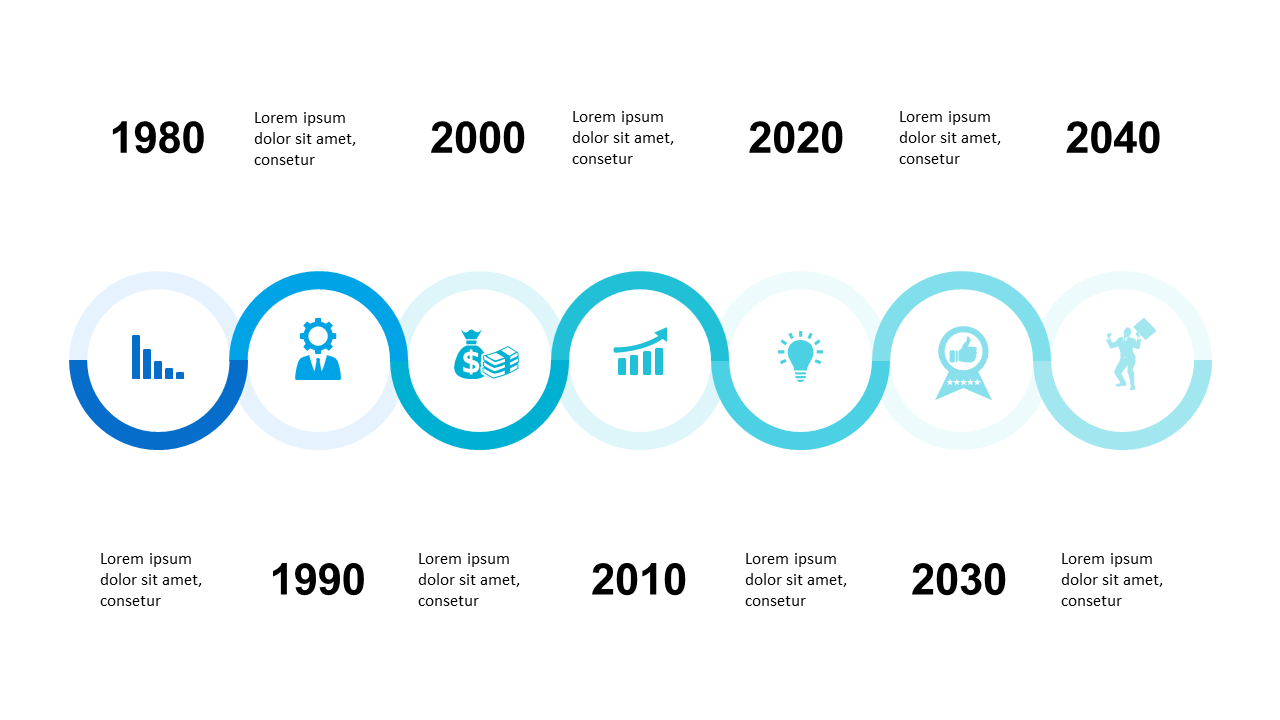 1980

Lorem ipsum dolor sit amet, consetur

2000

Lorem ipsum dolor sit amet, consetur

2020

Lorem ipsum dolor sit amet, consetur

2040

Lorem ipsum dolor sit amet, consetur

1990

Lorem ipsum dolor sit amet, consetur

2010

Lorem ipsum dolor sit amet, consetur

2030

Lorem ipsum dolor sit amet, consetur